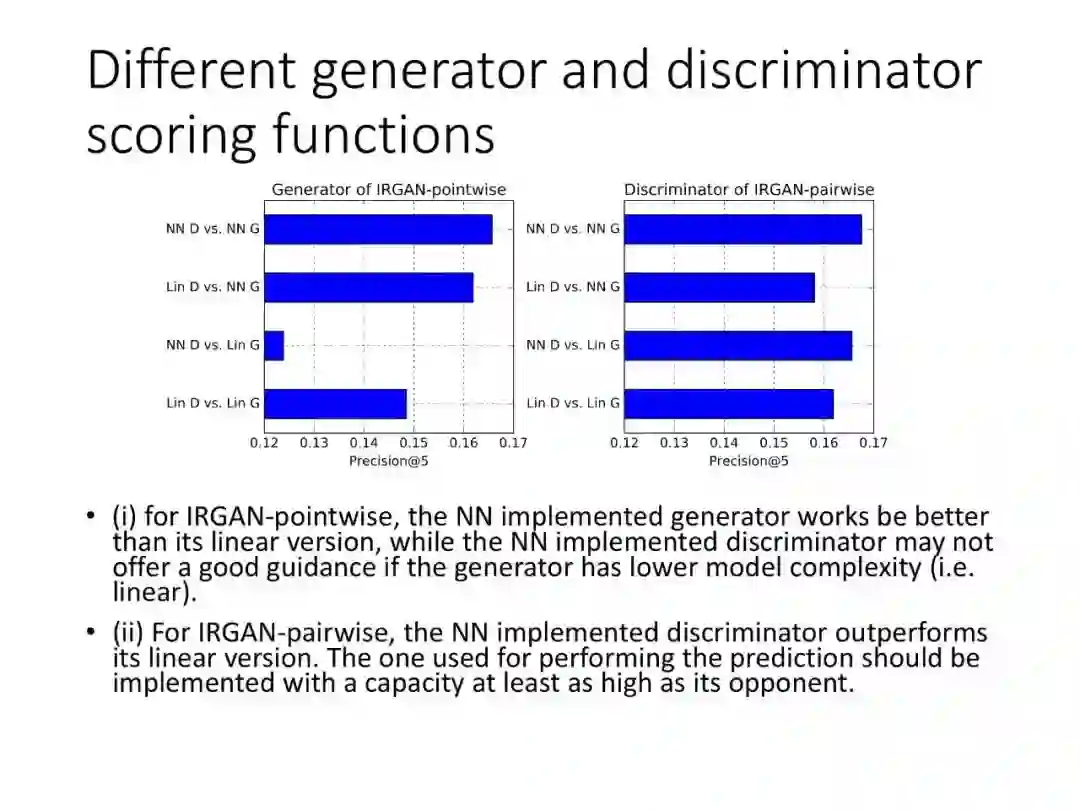 Different generator and discriminator scoring functions

Generator of IRGAN-pointwise

NN D vs. NN G

Lin D vs. NN G

NN D vs. Lin G

Lin D vs. Lin G

0.12 0.13 0.14 0.15 0.16 0.17

Precision@5

Discriminator of IRGAN-pairwise

NN D vs. NN G

Lin D vs. NN G

NN D vs. Lin G

Lin D vs. Lin G

0.12 0.13 0.14 0.15 0.16 0.17

Precision@5

• (i) for IRGAN-pointwise, the NN implemented generator works be better than its linear version, while the NN implemented discriminator may not offer a good guidance if the generator has lower model complexity (i.e. linear).

• (ii) For IRGAN-pairwise, the NN implemented discriminator outperforms its linear version. The one used for performing the prediction should be implemented with a capacity at least as high as its opponent.